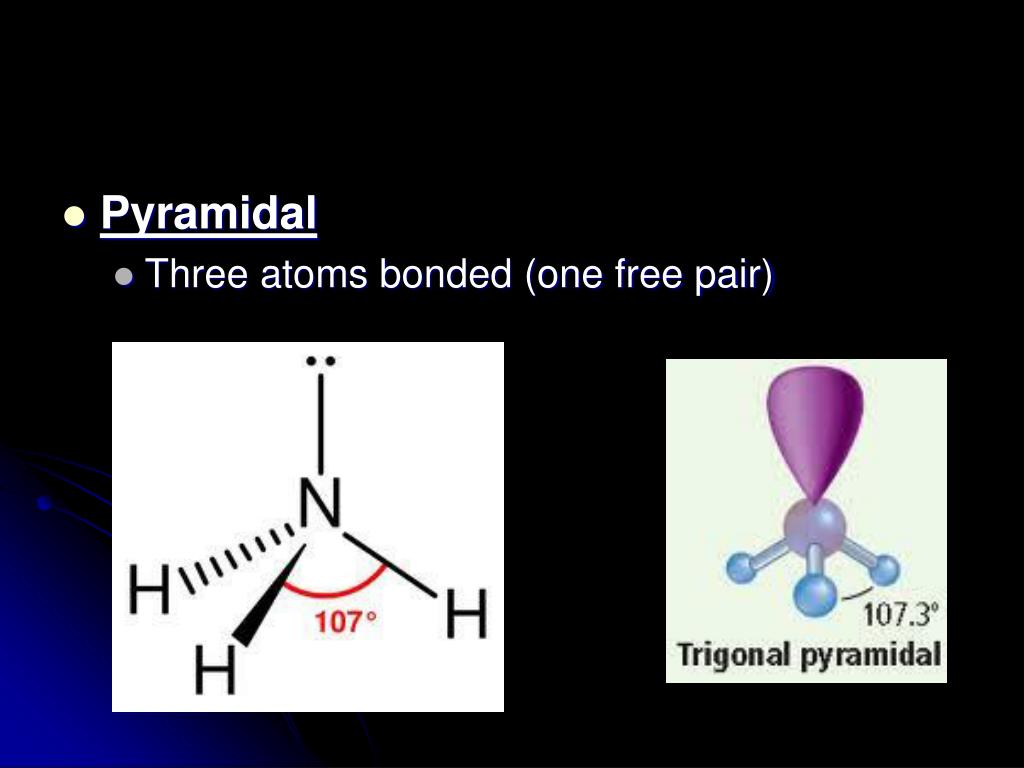 Pyramidal

Three atoms bonded (one free pair)

N
H
H
H
107°

107.3°
Trigonal pyramidal